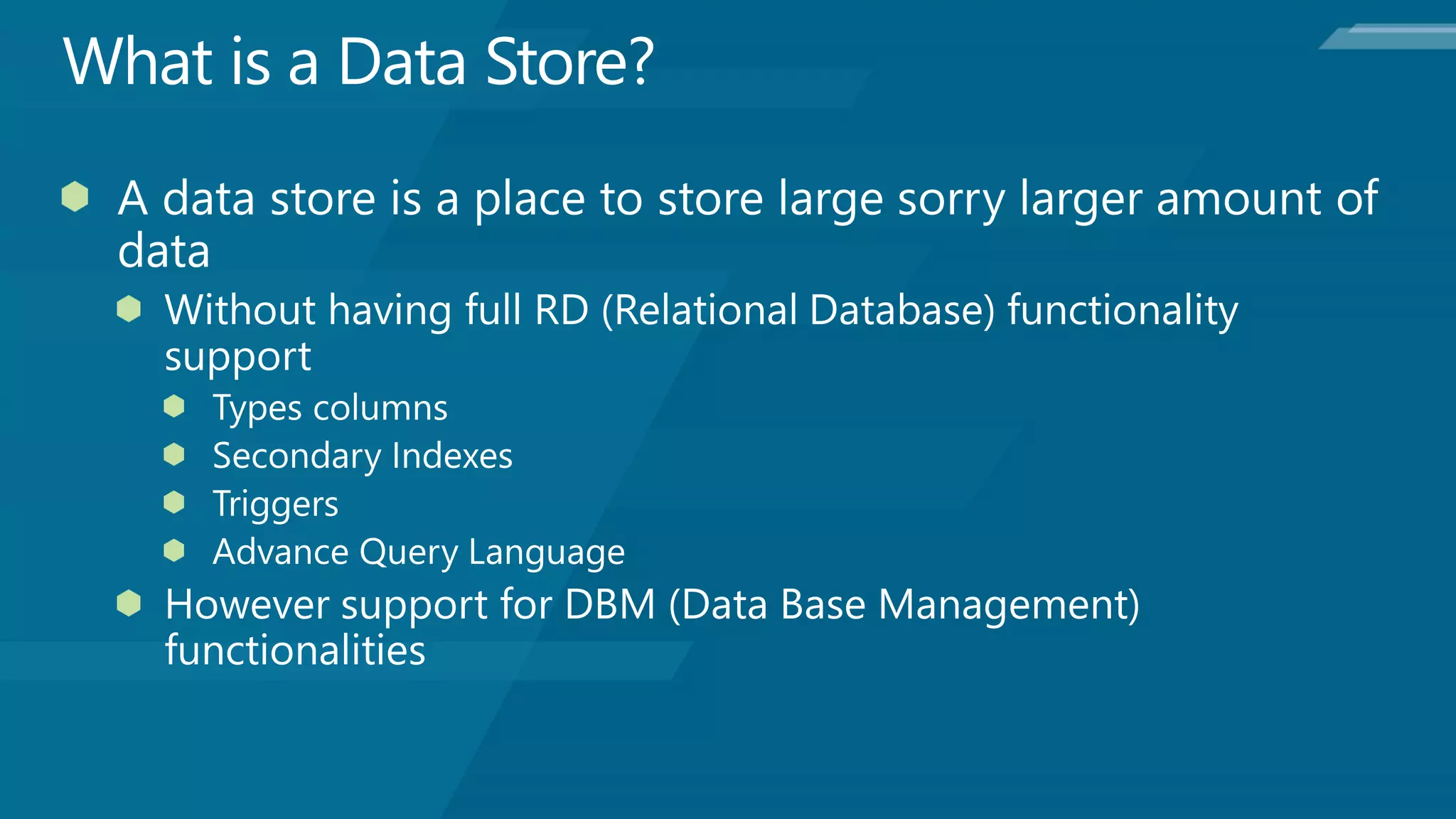 What is a Data Store?

A data store is a place to store large sorry larger amount of data

Without having full RD (Relational Database) functionality support

Types columns

Secondary Indexes

Triggers

Advance Query Language

However support for DBM (Data Base Management) functionalities